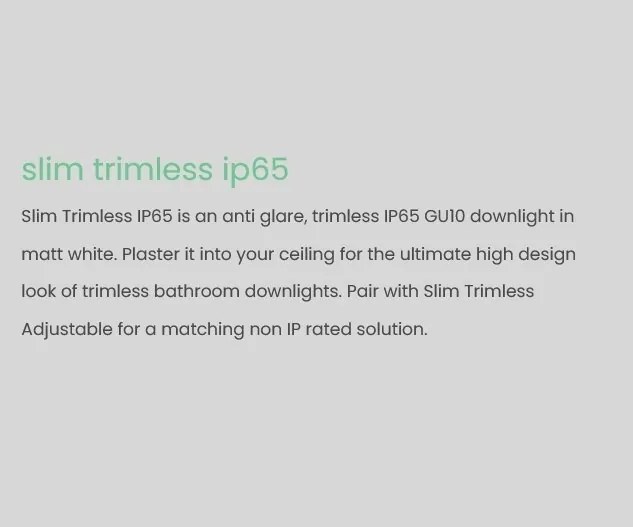 slim trimless ip65

Slim Trimless IP65 is an anti glare, trimless IP65 GU10 downlight in matt white. Plaster it into your ceiling for the ultimate high design look of trimless bathroom downlights. Pair with Slim Trimless Adjustable for a matching non IP rated solution.